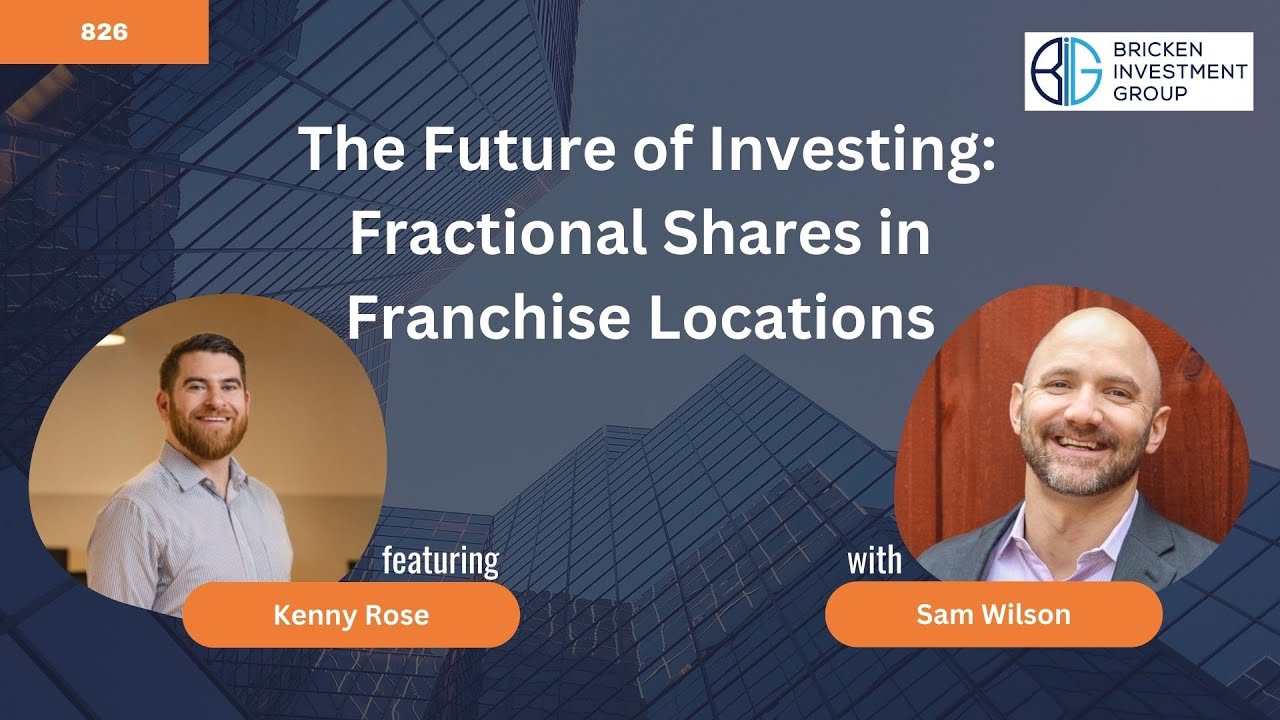 826

BIG BRICKEN INVESTMENT GROUP

The Future of Investing: Fractional Shares in Franchise Locations

featuring

Kenny Rose

with

Sam Wilson